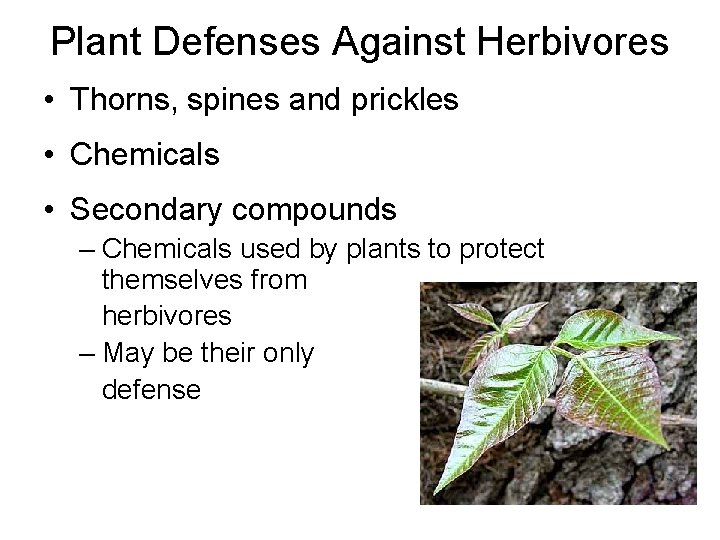 Plant Defenses Against Herbivores

• Thorns, spines and prickles

• Chemicals

• Secondary compounds

– Chemicals used by plants to protect themselves from herbivores

– May be their only defense